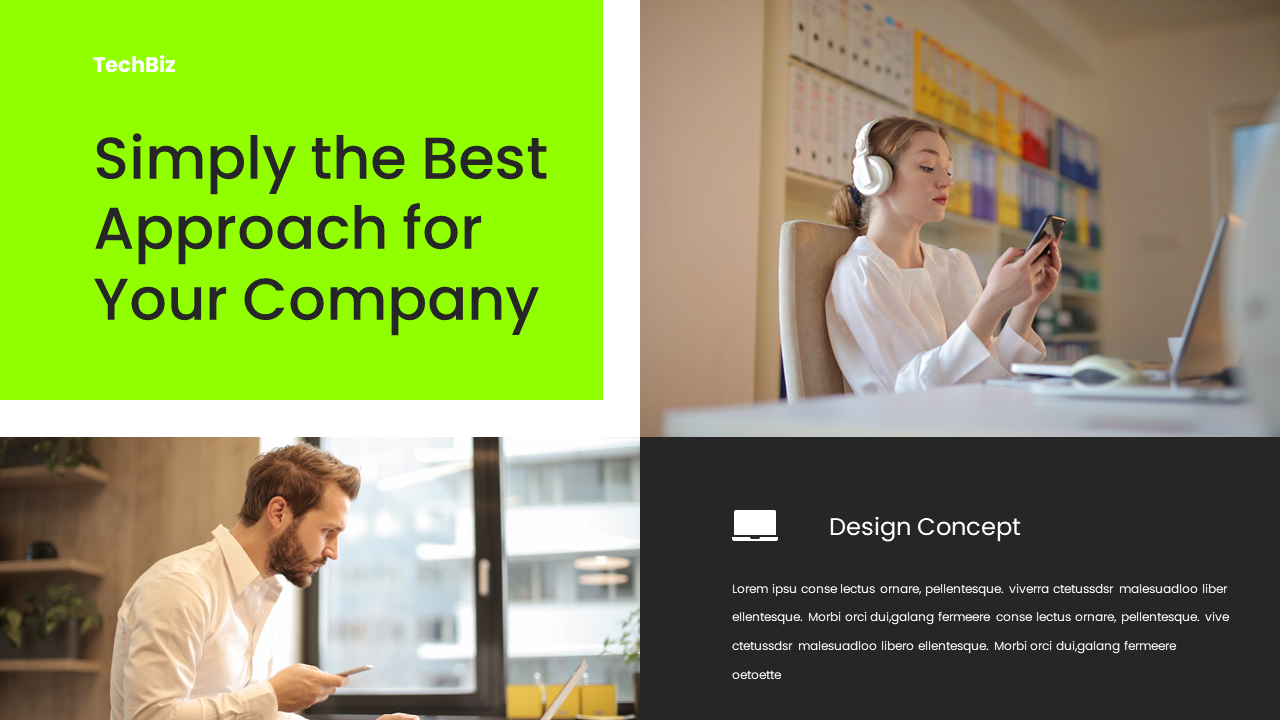 TechBiz

Simply the Best Approach for Your Company

Design Concept

Lorem ipsu conse lectus ornare, pellentesque. viverra ctetussdsr malesuadloo liber ellentesque. Morbi orci dui,galang fermeere conse lectus ornare, pellentesque. vive ctetussdsr malesuadloo libero ellentesque. Morbi orci dui,galang fermeere oetoette